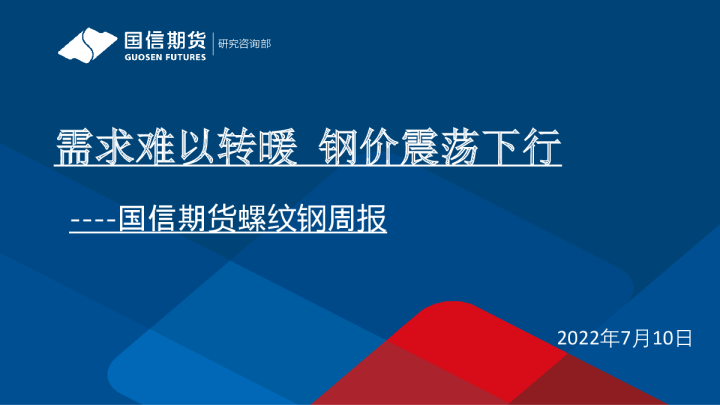 国信期货
GUOSEN FUTURES
研究咨询部

需求难以转暖 钢价震荡下行

----国信期货螺纹钢周报

2022年7月10日